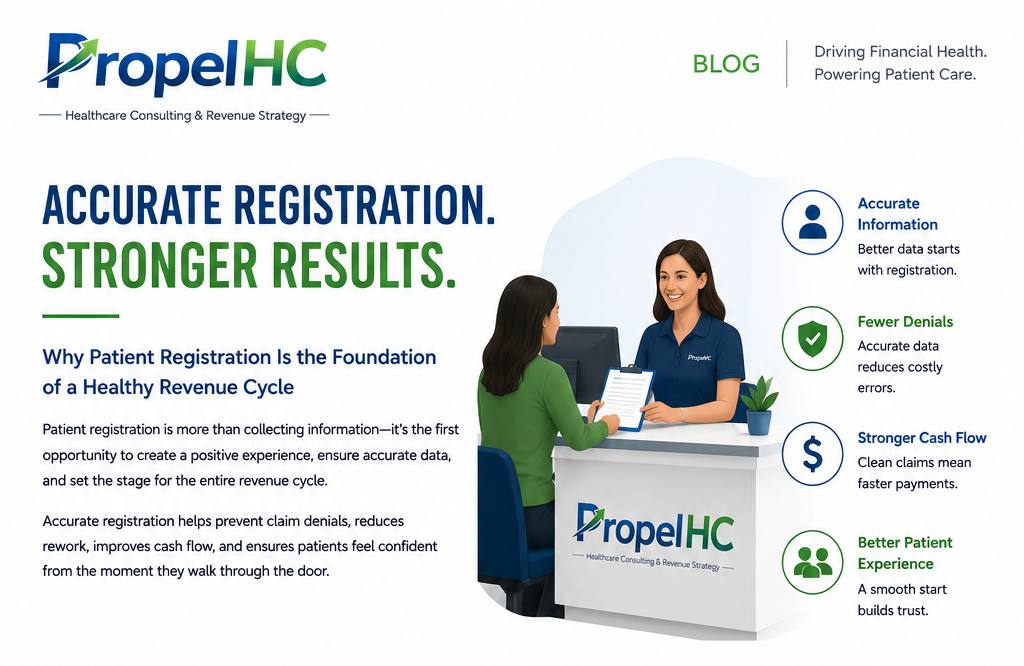 PropelHC
Healthcare Consulting & Revenue Strategy

BLOG

Driving Financial Health. Powering Patient Care.

ACCURATE REGISTRATION. STRONGER RESULTS.

Why Patient Registration Is the Foundation of a Healthy Revenue Cycle

Patient registration is more than collecting information—it's the first opportunity to create a positive experience, ensure accurate data, and set the stage for the entire revenue cycle.

Accurate registration helps prevent claim denials, reduces rework, improves cash flow, and ensures patients feel confident from the moment they walk through the door.

PropelHC

PropelHC
Healthcare Consulting & Revenue Strategy

Accurate Information
Better data starts with registration.

Fewer Denials
Accurate data reduces costly errors.

Stronger Cash Flow
Clean claims mean faster payments.

Better Patient Experience
A smooth start builds trust.